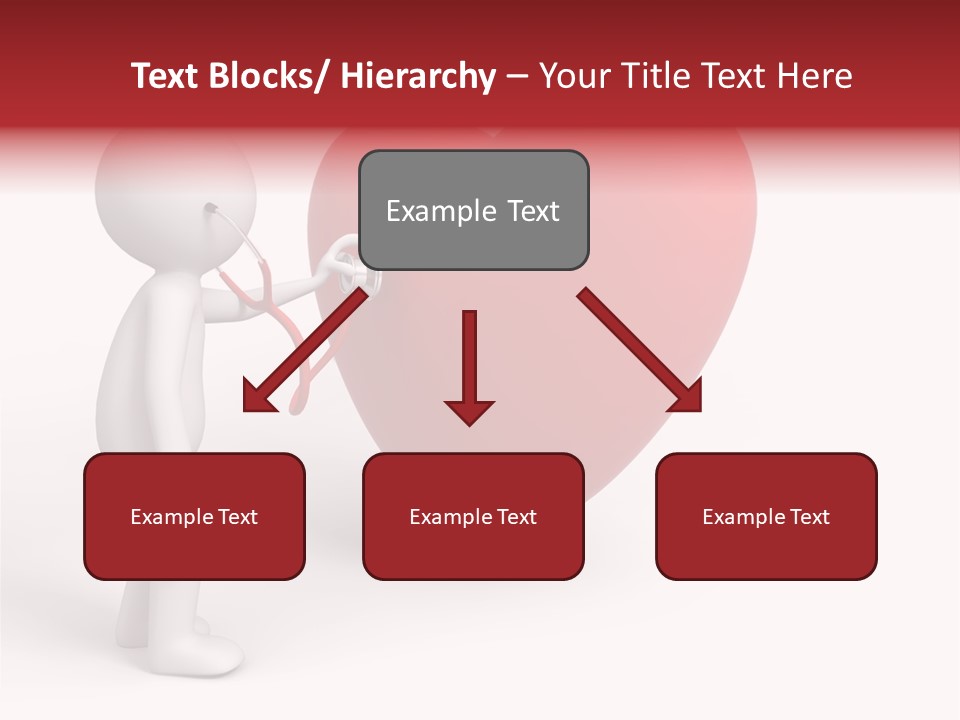 Text Blocks/ Hierarchy – Your Title Text Here

Example Text

Example Text

Example Text

Example Text